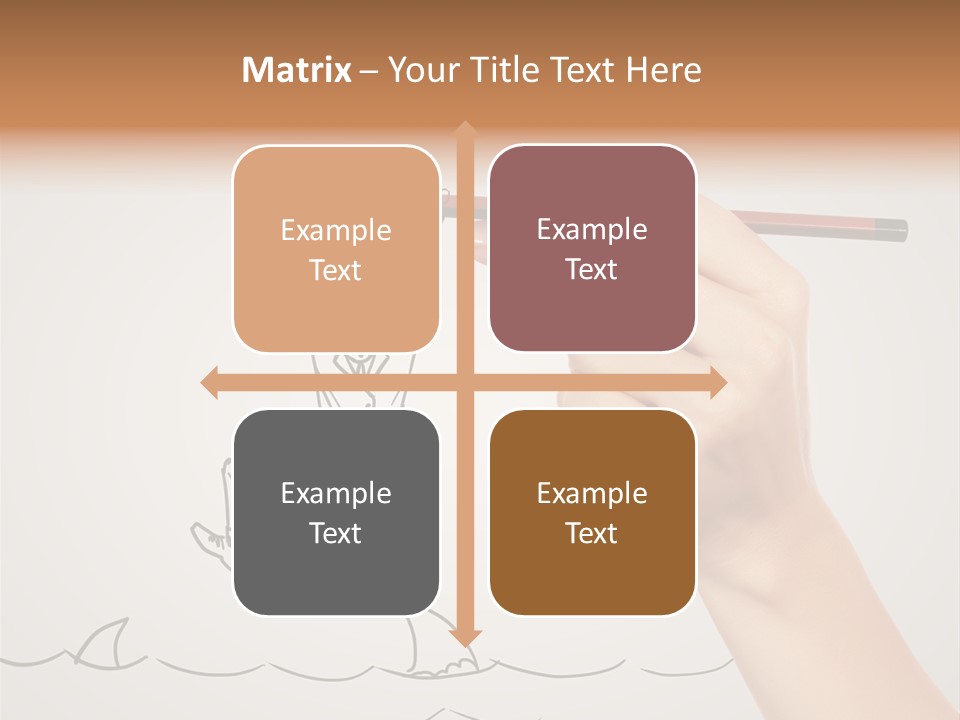 Matrix – Your Title Text Here

Example Text

Example Text

Example Text

Example Text